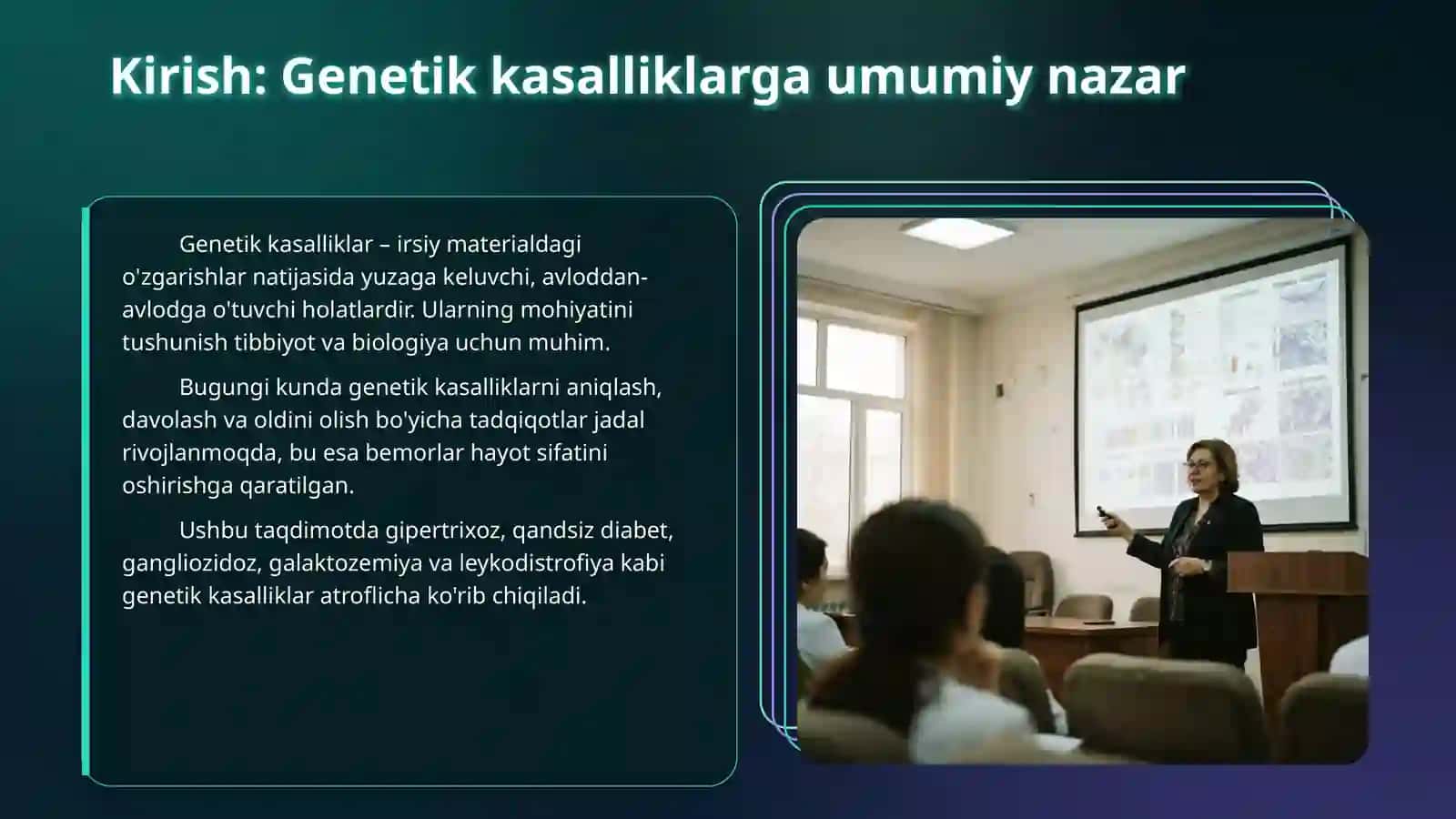 Kirish: Genetik kasalliklarga umumiy nazar

Genetik kasalliklar – irsiy materialdagi o'zgarishlar natijasida yuzaga keluvchi, avloddan-avlodga o'tuvchi holatlardir. Ularning mohiyatini tushunish tibbiyot va biologiya uchun muhim.

Bugungi kunda genetik kasalliklarni aniqlash, davolash va oldini olish bo'yicha tadqiqotlar jadal rivojlanmoqda, bu esa bemorlar hayot sifatini oshirishga qaratilgan.

Ushbu taqdimotda gipertrixoz, qandsiz diabet, gangliozidoz, galaktozemiya va leykodistrofiya kabi genetik kasalliklar atroflicha ko'rib chiqiladi.